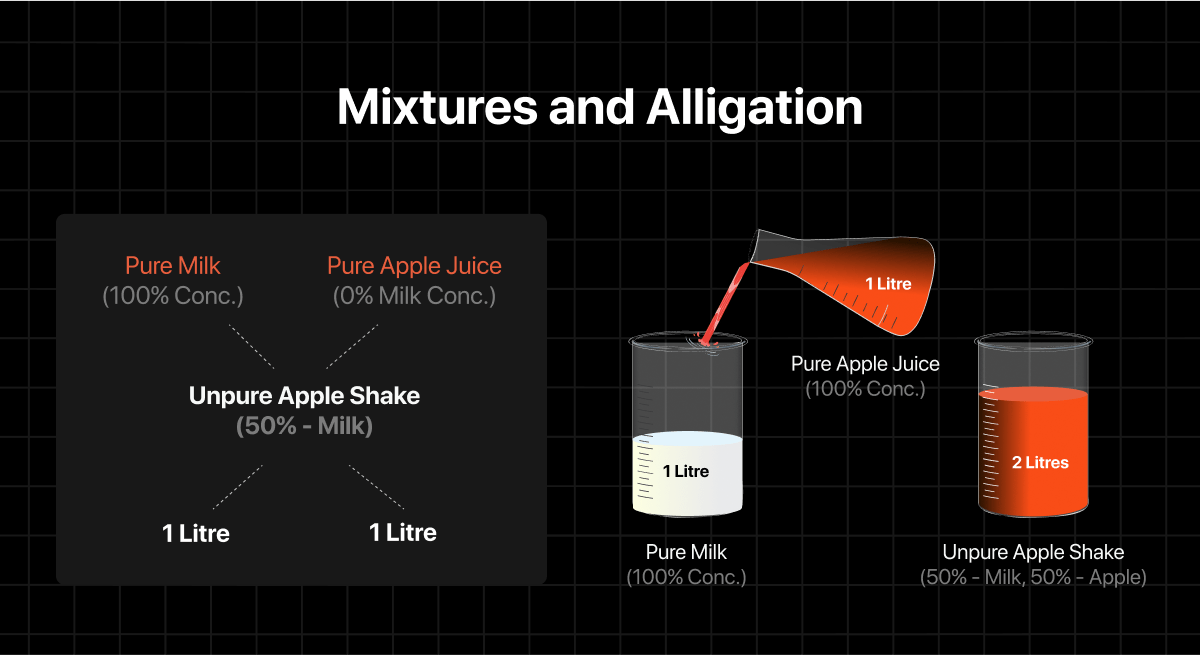 Mixtures and Alligation

Pure Milk
(100% Conc.)

Pure Apple Juice
(0% Milk Conc.)

Unpure Apple Shake
(50% - Milk)

1 Litre

1 Litre

1 Litre

Pure Apple Juice
(100% Conc.)

1 Litre

2 Litres

Pure Milk
(100% Conc.)

Unpure Apple Shake
(50% - Milk, 50% - Apple)